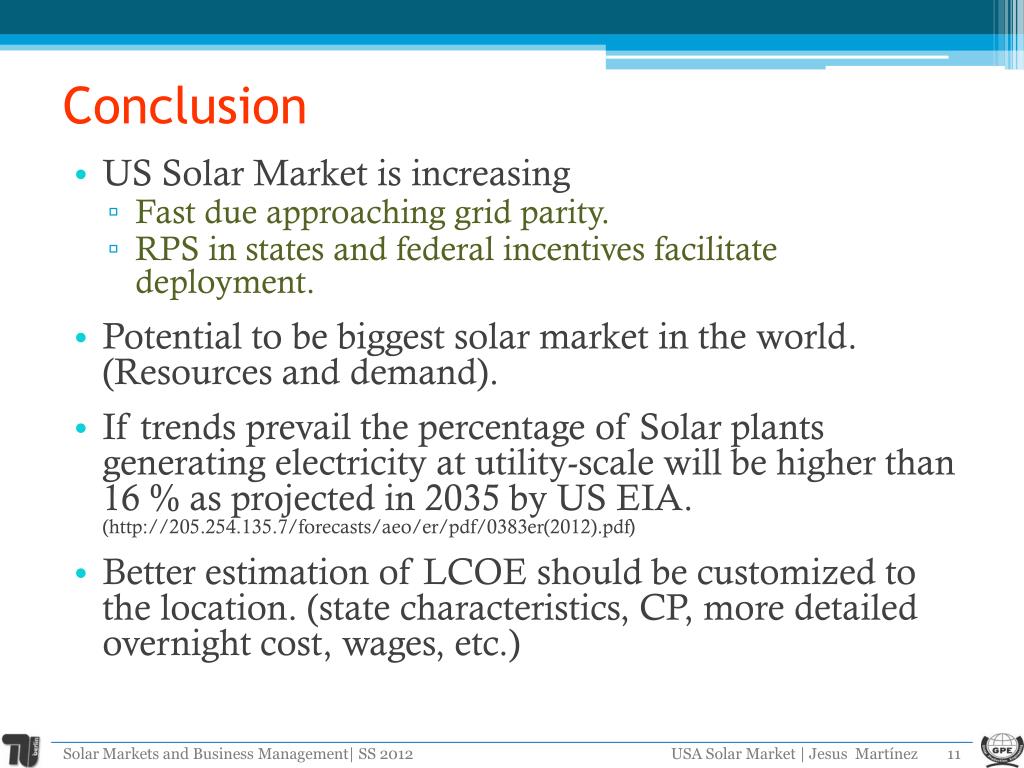 Conclusion

• US Solar Market is increasing
▫ Fast due approaching grid parity.
▫ RPS in states and federal incentives facilitate deployment.

• Potential to be biggest solar market in the world. (Resources and demand).

• If trends prevail the percentage of Solar plants generating electricity at utility-scale will be higher than 16 % as projected in 2035 by US EIA. (http://205.254.135.7/forecasts/aeo/er/pdf/0383er(2012).pdf)

• Better estimation of LCOE should be customized to the location. (state characteristics, CP, more detailed overnight cost, wages, etc.)

Solar Markets and Business Management| SS 2012

USA Solar Market | Jesus Martínez

11

GPE